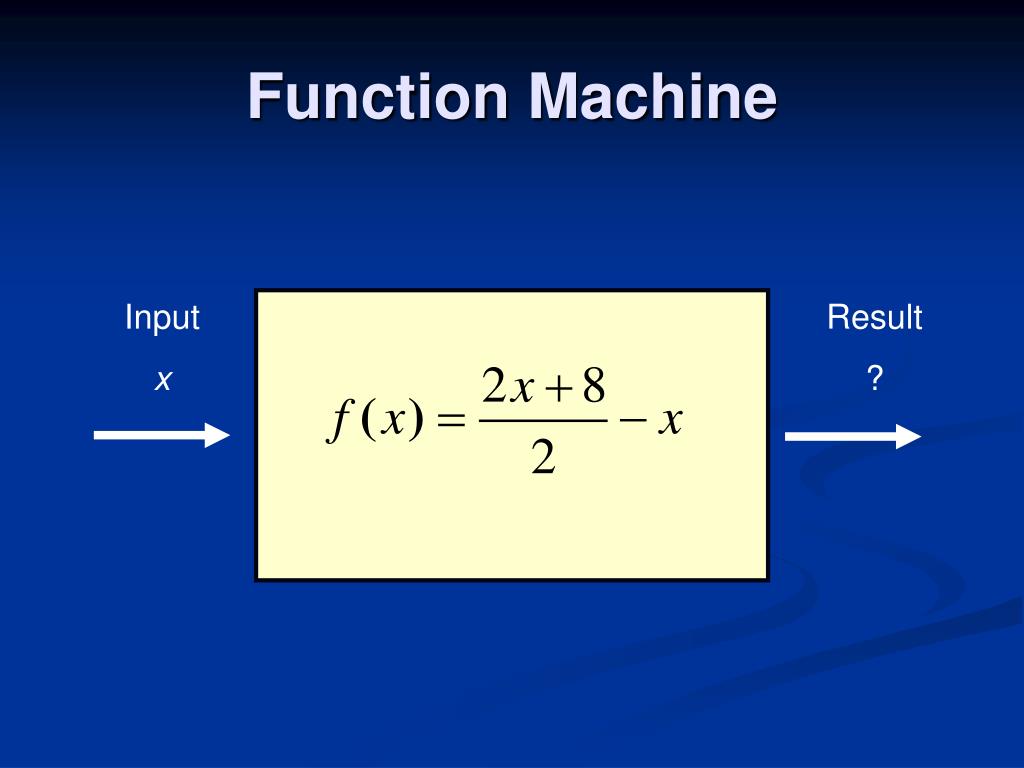 Function Machine

Input
$x$

$f(x) = \frac{2x+8}{2} - x$

Result
?